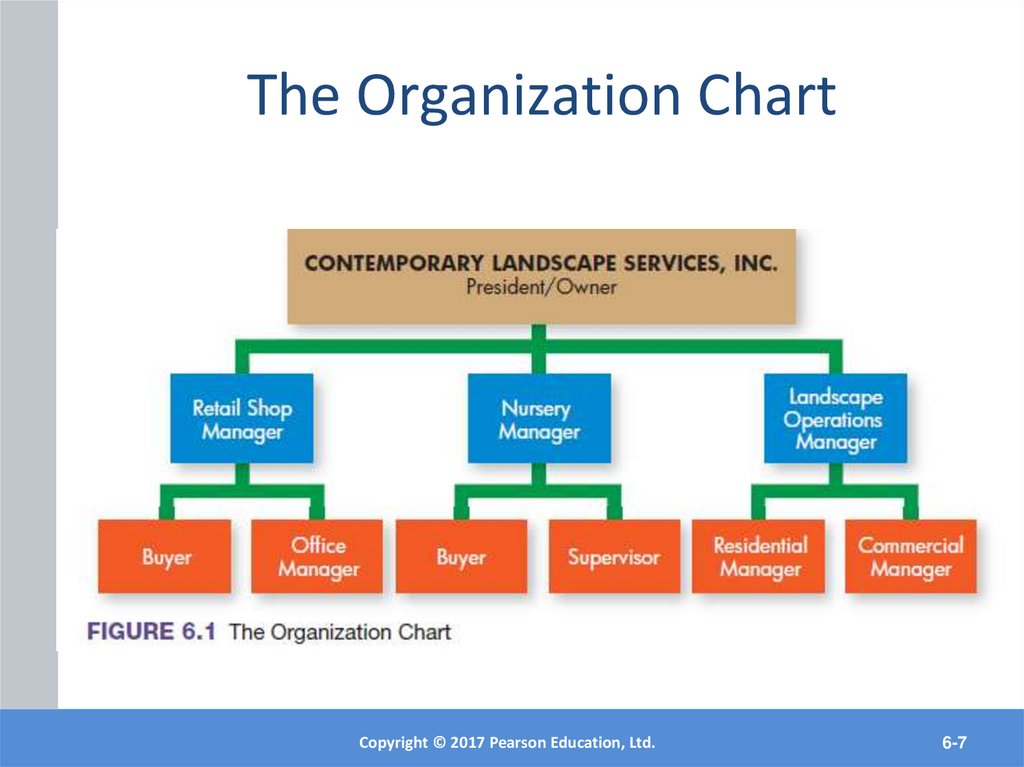 The Organization Chart

CONTEMPORARY LANDSCAPE SERVICES, INC.
President/Owner

Retail Shop Manager

Nursery Manager

Landscape Operations Manager

Buyer

Office Manager

Buyer

Supervisor

Residential Manager

Commercial Manager

FIGURE 6.1 The Organization Chart

Copyright © 2017 Pearson Education, Ltd.

6-7